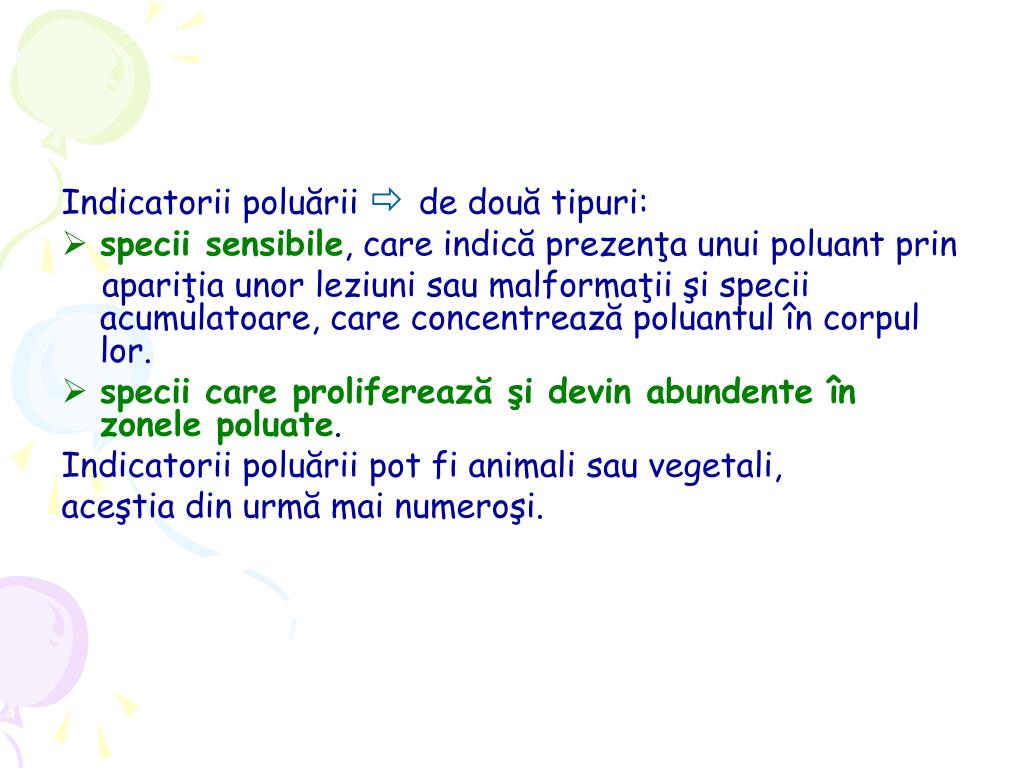 Indicatorii poluării ⇨ de două tipuri:

➢ specii sensibile, care indică prezenţa unui poluant prin apariţia unor leziuni sau malformaţii şi specii acumulatoare, care concentrează poluantul în corpul lor.

➢ specii care proliferează şi devin abundente în zonele poluate.

Indicatorii poluării pot fi animali sau vegetali, aceştia din urmă mai numeroşi.